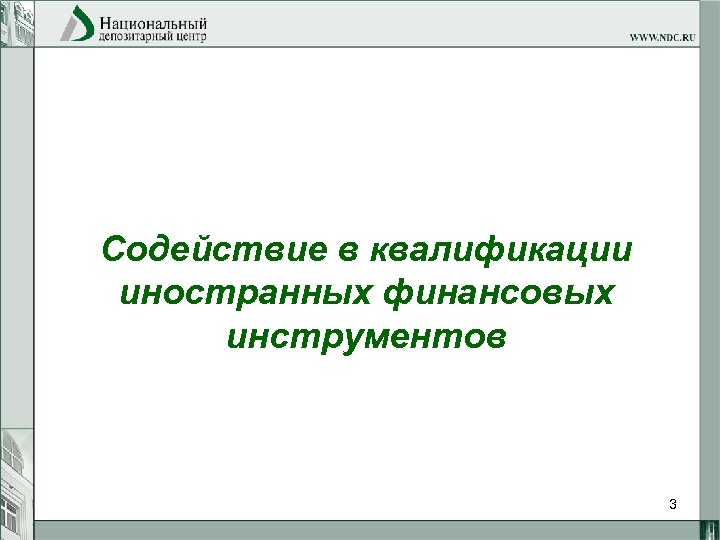 Национальный депозитарный центр

WWW.NDC.RU

Содействие в квалификации иностранных финансовых инструментов

3